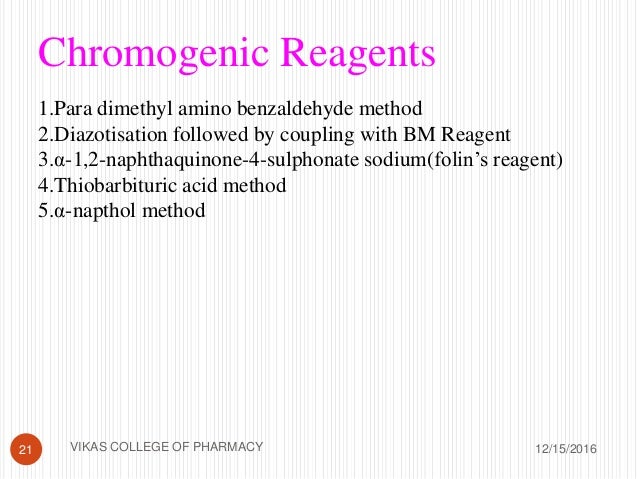 Chromogenic Reagents

1.Para dimethyl amino benzaldehyde method
2.Diazotisation followed by coupling with BM Reagent
3.α-1,2-naphthaquinone-4-sulphonate sodium(folin’s reagent)
4.Thiobarbituric acid method
5.α-napthol method

21 VIKAS COLLEGE OF PHARMACY 12/15/2016